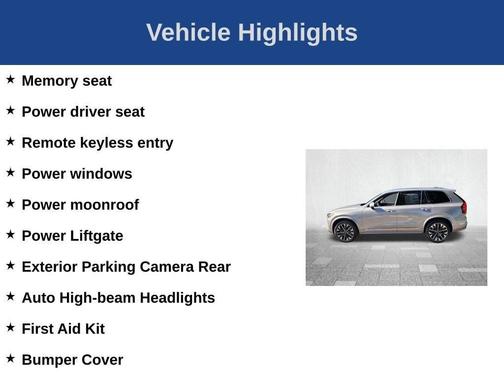 Vehicle Highlights

★ Memory seat
★ Power driver seat
★ Remote keyless entry
★ Power windows
★ Power moonroof
★ Power Liftgate
★ Exterior Parking Camera Rear
★ Auto High-beam Headlights
★ First Aid Kit
★ Bumper Cover